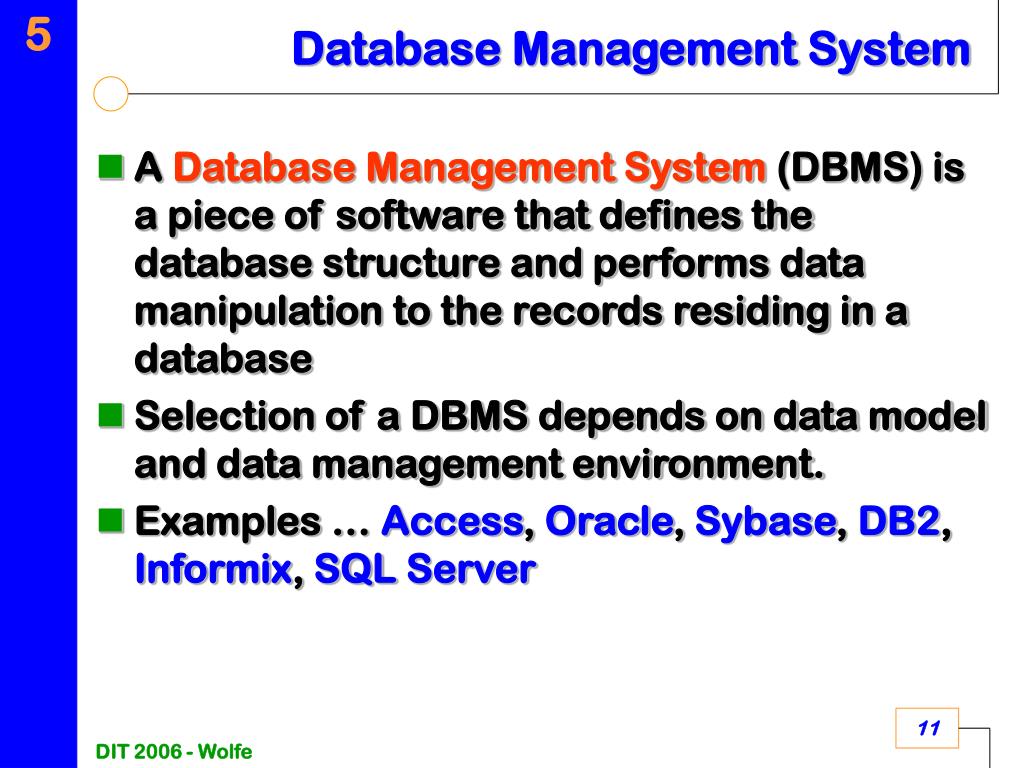 5

Database Management System

A Database Management System (DBMS) is a piece of software that defines the database structure and performs data manipulation to the records residing in a database

Selection of a DBMS depends on data model and data management environment.

Examples … Access, Oracle, Sybase, DB2, Informix, SQL Server

DIT 2006 - Wolfe

11